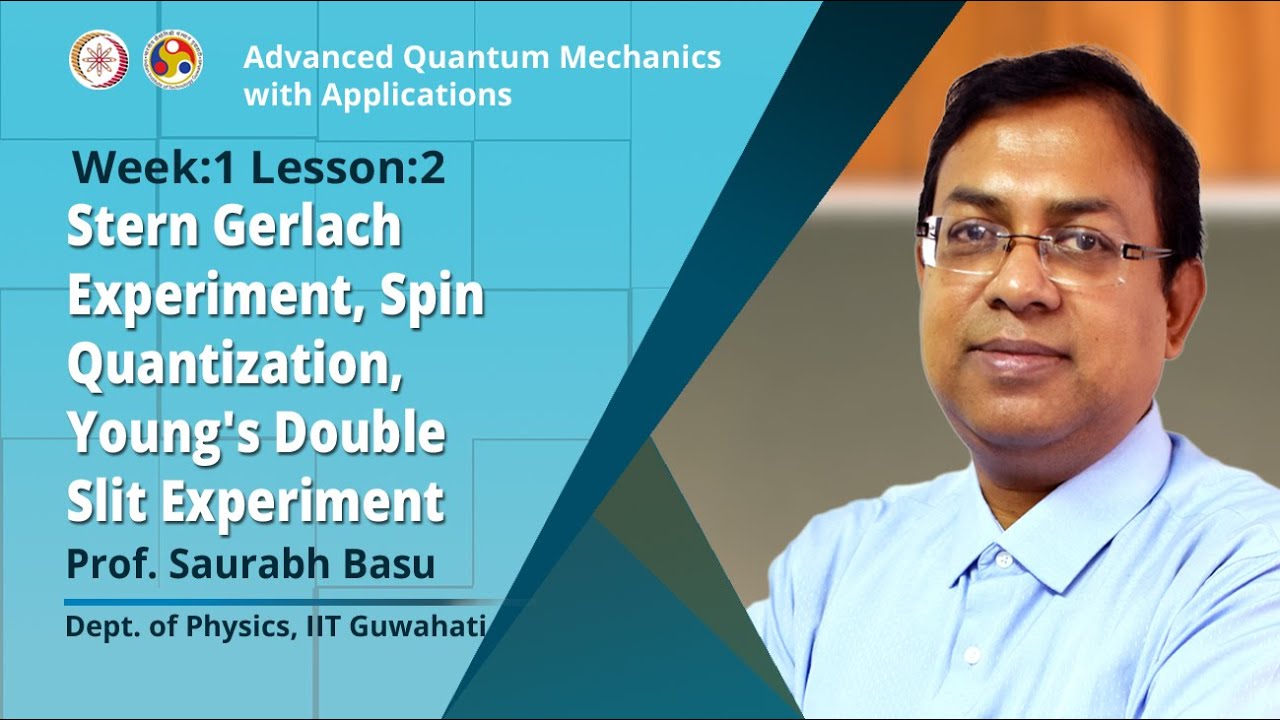 Advanced Quantum Mechanics with Applications

Week:1 Lesson:2

Stern Gerlach Experiment, Spin Quantization, Young's Double Slit Experiment

Prof. Saurabh Basu

Dept. of Physics, IIT Guwahati